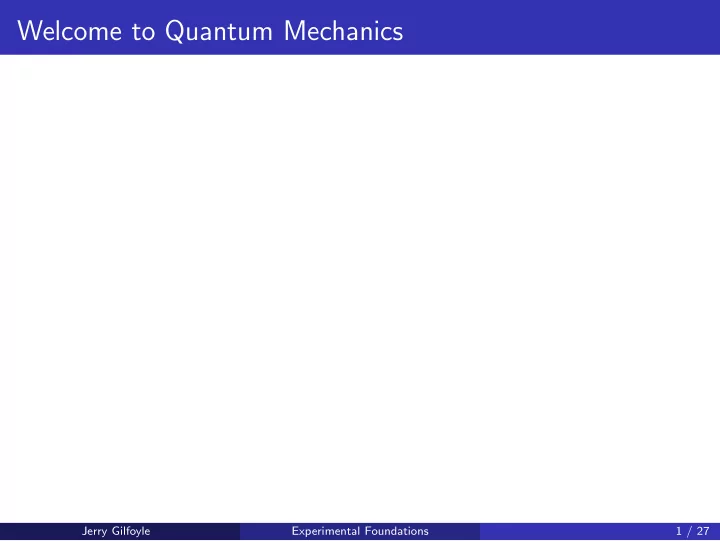 Welcome to Quantum Mechanics

Jerry Gilfoyle Experimental Foundations 1 / 27